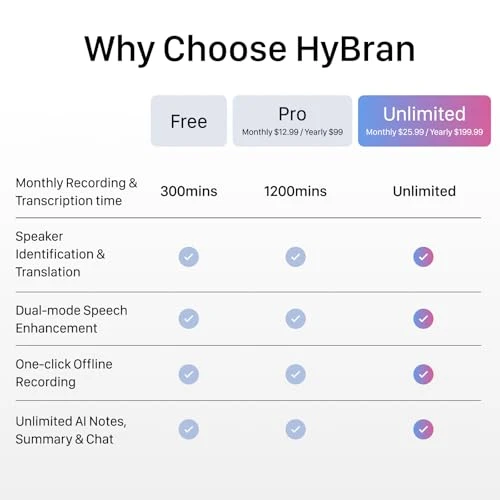 Why Choose HyBran

| | Free | Pro Monthly \$12.99 / Yearly \$99 | Unlimited Monthly \$25.99 / Yearly \$199.99 |
|---|---|---|---|
| Monthly Recording & Transcription time | 300mins | 1200mins | Unlimited |
| Speaker Identification & Translation | ✓ | ✓ | ✓ |
| Dual-mode Speech Enhancement | ✓ | ✓ | ✓ |
| One-click Offline Recording | ✓ | ✓ | ✓ |
| Unlimited AI Notes, Summary & Chat | ✓ | ✓ | ✓ |